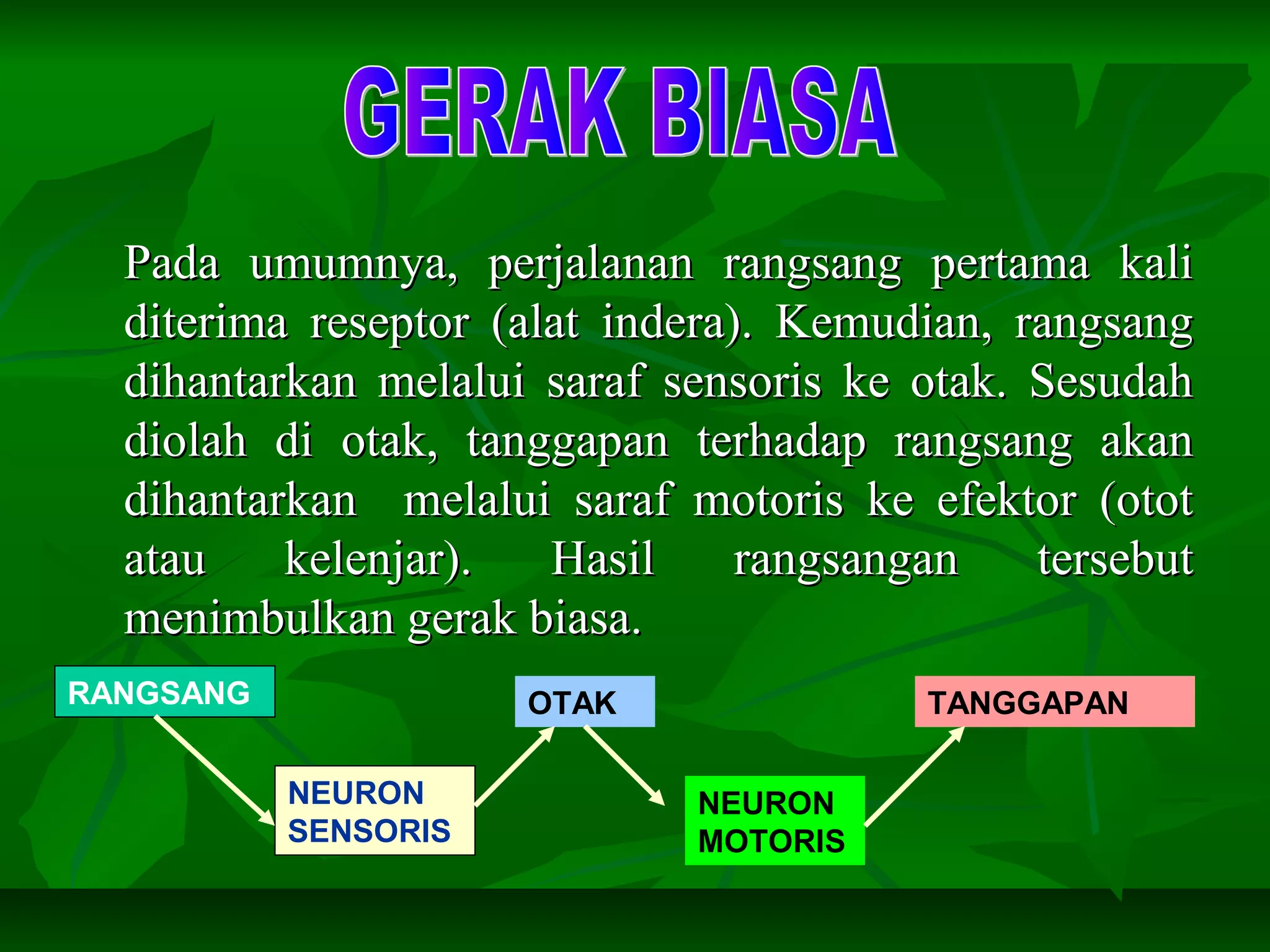 GERAK BIASA

Pada umumnya, perjalanan rangsang pertama kali diterima reseptor (alat indera). Kemudian, rangsang dihantarkan melalui saraf sensoris ke otak. Sesudah diolah di otak, tanggapan terhadap rangsang akan dihantarkan melalui saraf motoris ke efektor (otot atau kelenjar). Hasil rangsangan tersebut menimbulkan gerak biasa.

RANGSANG

NEURON SENSORIS

OTAK

NEURON MOTORIS

TANGGAPAN